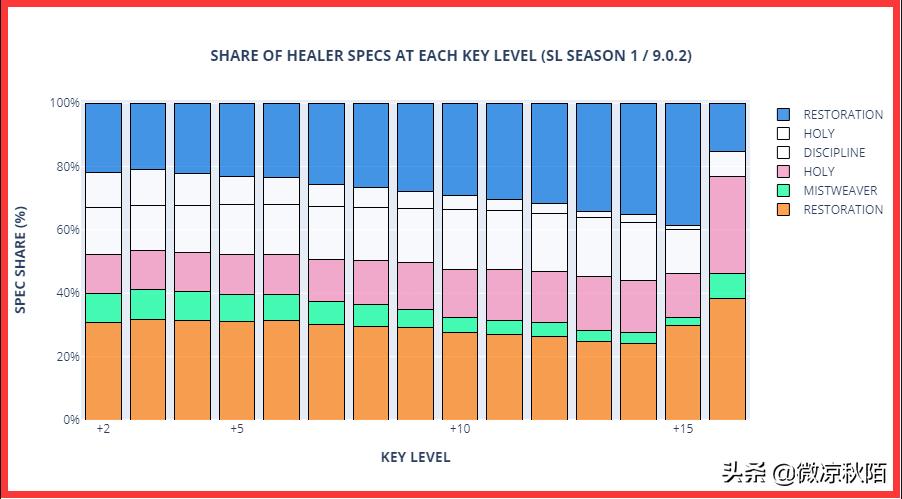 SHARE OF HEALER SPECS AT EACH KEY LEVEL (SL SEASON 1 / 9.0.2)

SPEC SHARE (%)

100%
80%
60%
40%
20%
0%

+2
+5
+10
+15

KEY LEVEL

RESTORATION
HOLY
DISCIPLINE
HOLY
MISTWEAVER
RESTORATION

头条 @微凉秋陌